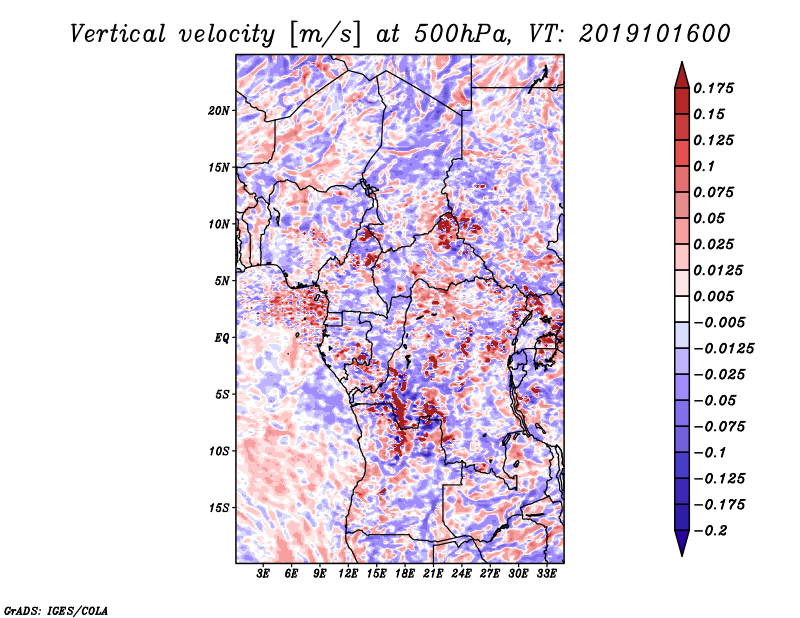 Vertical velocity [m/s] at 500hPa, VT: 2019101600

20N
15N
10N
5N
EQ
5S
10S
15S

3E 6E 9E 12E 15E 18E 21E 24E 27E 30E 33E

0.175
0.15
0.125
0.1
0.075
0.05
0.025
0.0125
0.005
−0.005
−0.0125
−0.025
−0.05
−0.075
−0.1
−0.125
−0.175
−0.2

GrADS: IGES/COLA